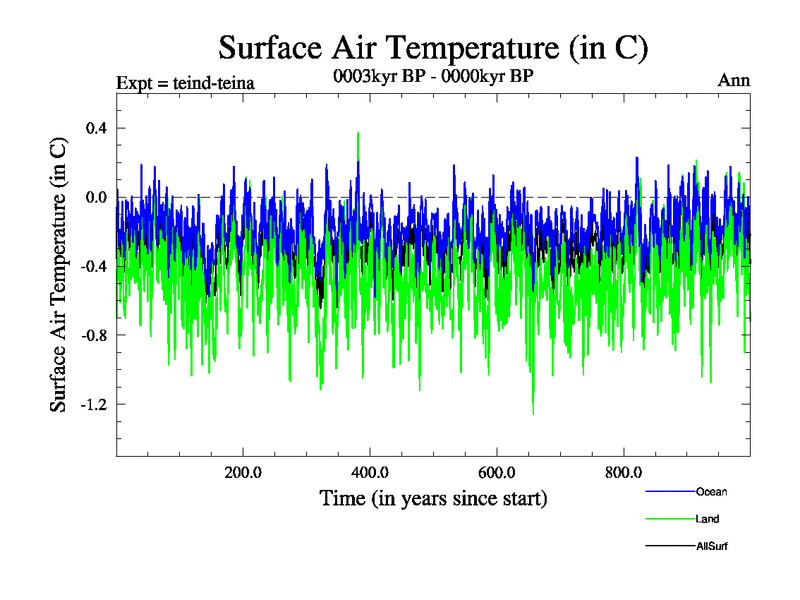 Surface Air Temperature (in C)

Expt = teind-teina

0003kyr BP - 0000kyr BP

Ann

Surface Air Temperature (in C)

0.4

0.0

-0.4

-0.8

-1.2

200.0

400.0

600.0

800.0

Time (in years since start)

Ocean

Land

AllSurf